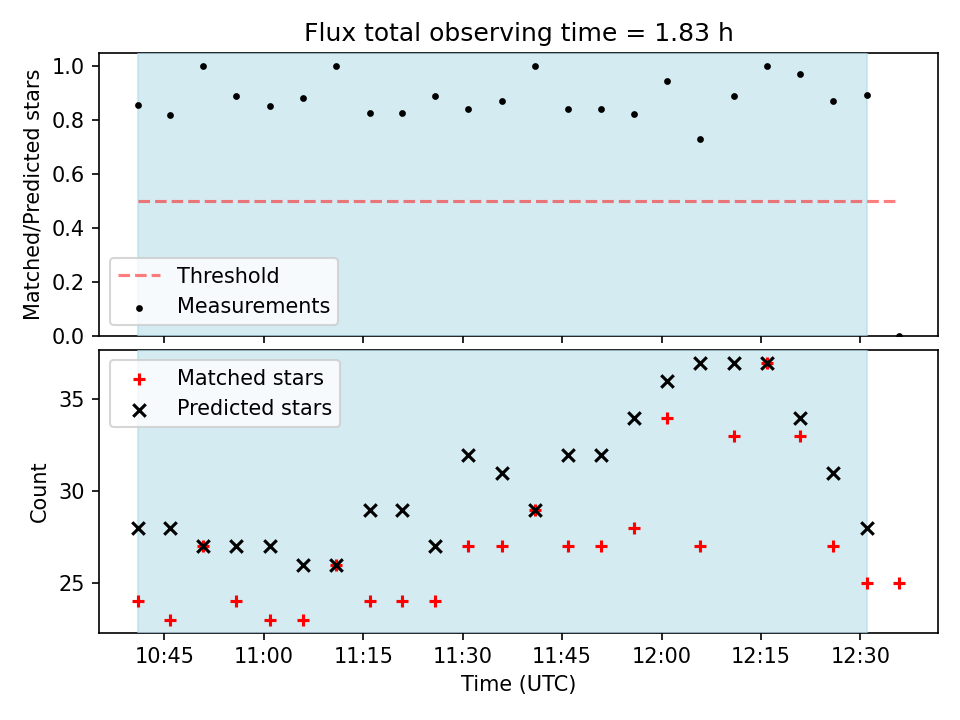 Flux total observing time = 1.83 h

Matched/Predicted stars

1.0
0.8
0.6
0.4
0.2
0.0

Threshold
Measurements

Matched stars
Predicted stars

Count

35
30
25

10:45
11:00
11:15
11:30
11:45
12:00
12:15
12:30

Time (UTC)